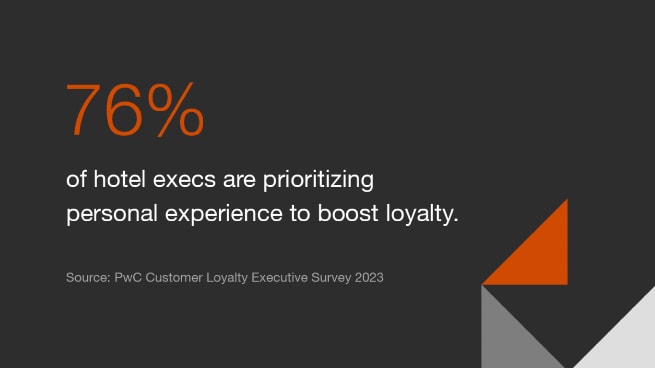 76%

of hotel execs are prioritizing personal experience to boost loyalty.

Source: PwC Customer Loyalty Executive Survey 2023